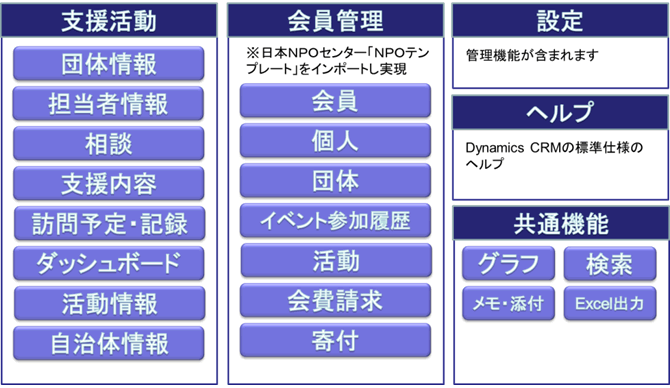 支援活動

団体情報

担当者情報

相談

支援内容

訪問予定・記録

ダッシュボード

活動情報

自治体情報

会員管理

※日本NPOセンター「NPOテンプレート」をインポートし実現

会員

個人

団体

イベント参加履歴

活動

会費請求

寄付

設定

管理機能が含まれます

ヘルプ

Dynamics CRMの標準仕様のヘルプ

共通機能

グラフ

検索

メモ・添付

Excel出力